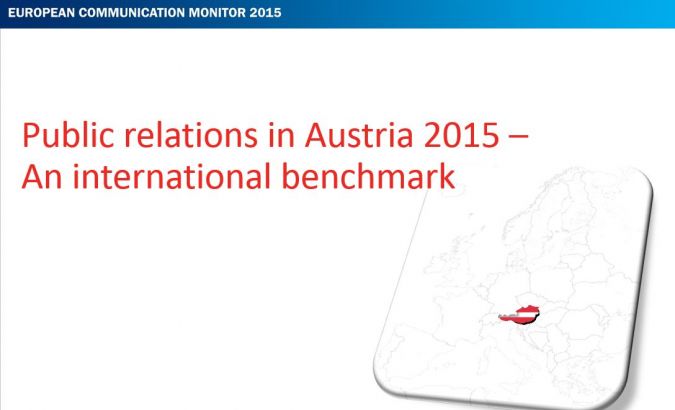 EUROPEAN COMMUNICATION MONITOR 2015

Public relations in Austria 2015 – An international benchmark